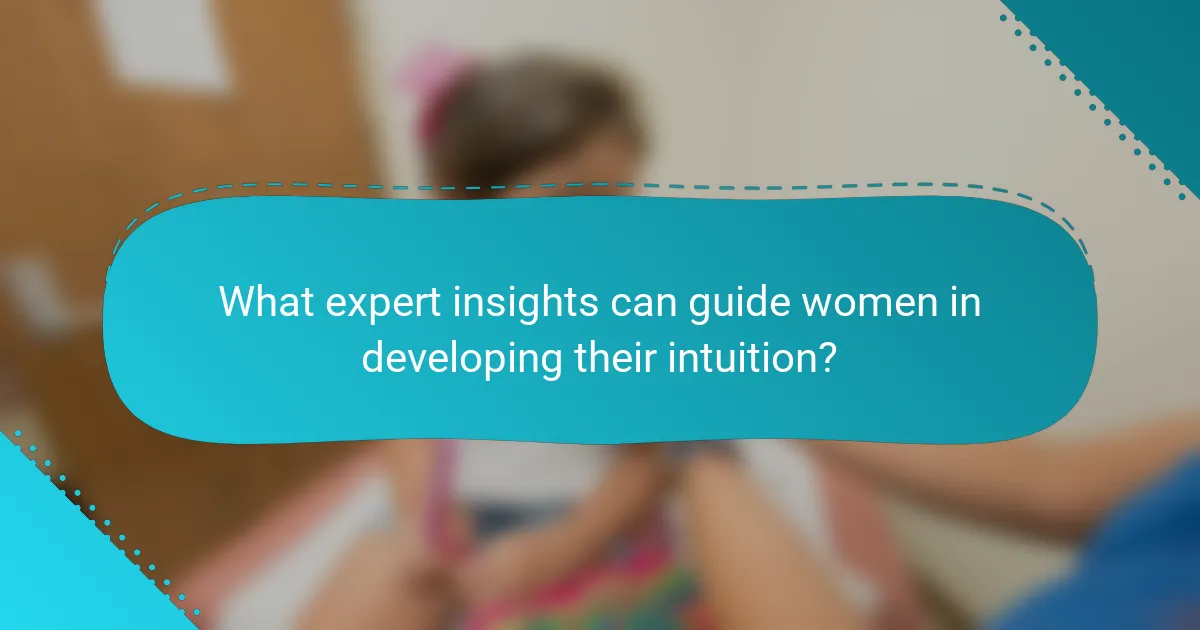 What expert insights can guide women in developing their intuition?